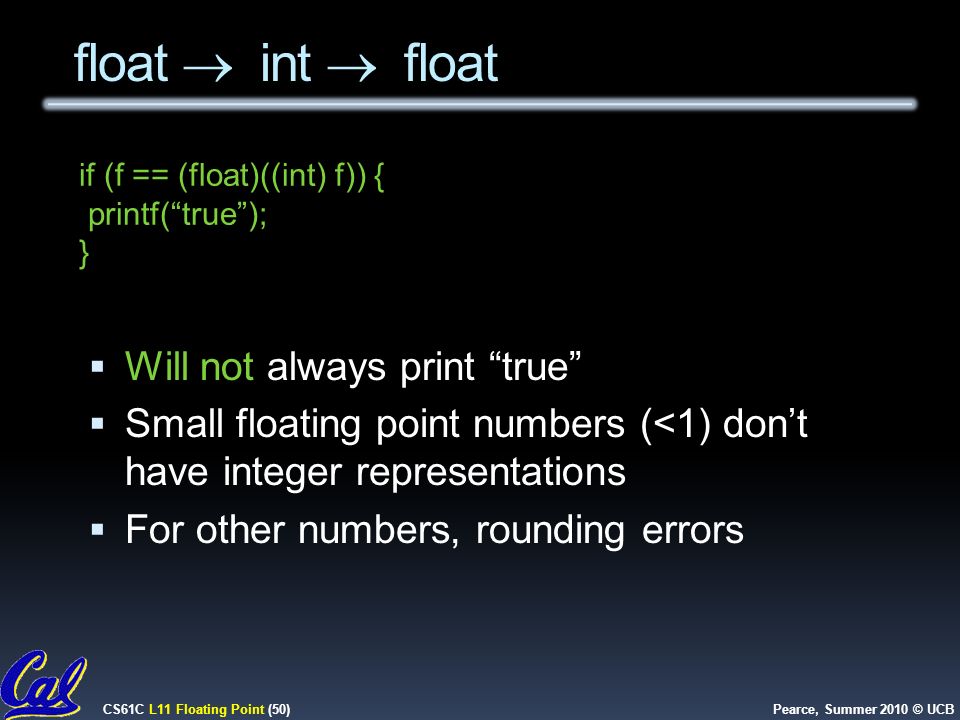 float $\rightarrow$ int $\rightarrow$ float

if (f == (float)((int) f)) {
 printf(“true”);
}

▪ Will not always print “true”
▪ Small floating point numbers (<1) don’t have integer representations
▪ For other numbers, rounding errors

Cal

CS61C L11 Floating Point (50)

Pearce, Summer 2010 © UCB